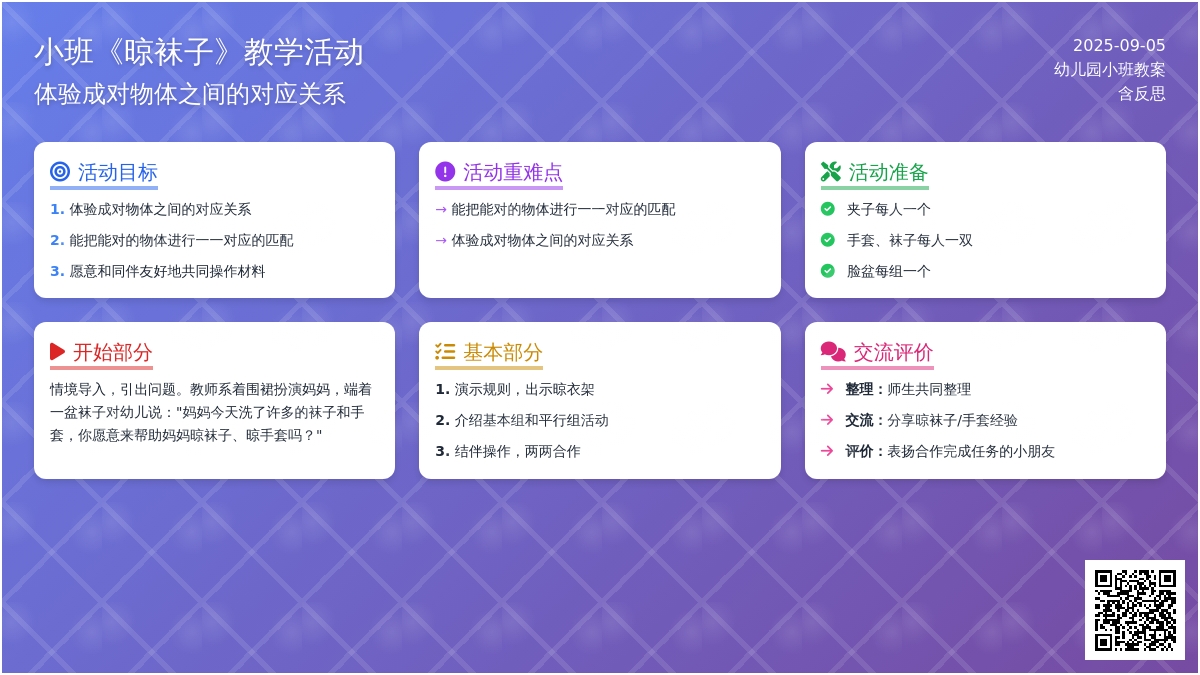 小班《晾袜子》教学活动
体验成对物体之间的对应关系

2025-09-05
幼儿园小班教案
含反思

活动目标
1. 体验成对物体之间的对应关系
2. 能把能对的物体进行一一对应的匹配
3. 愿意和同伴友好地共同操作材料

活动重难点
→ 能把能对的物体进行一一对应的匹配
→ 体验成对物体之间的对应关系

活动准备
夹子每人一个
手套、袜子每人一双
脸盆每组一个

开始部分
情境导入，引出问题。教师系着围裙扮演妈妈，端着一盆袜子对幼儿说："妈妈今天洗了许多的袜子和手套，你愿意来帮助妈妈晾袜子、晾手套吗？"

基本部分
1. 演示规则，出示晾衣架
2. 介绍基本组和平行组活动
3. 结伴操作，两两合作

交流评价
→ 整理：师生共同整理
→ 交流：分享晾袜子/手套经验
→ 评价：表扬合作完成任务的小朋友